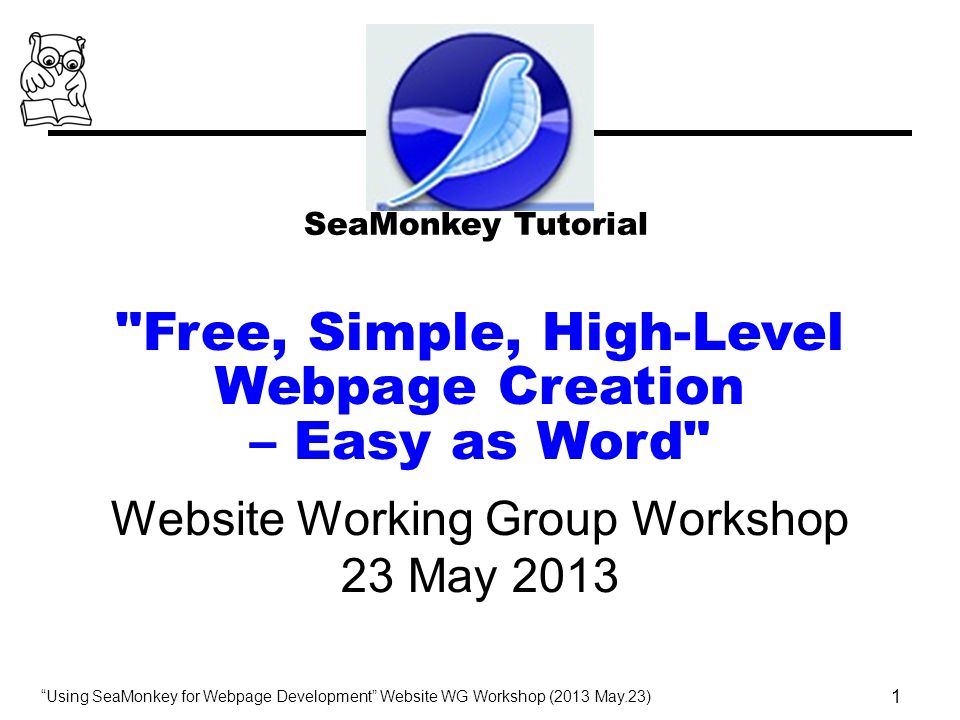 SeaMonkey Tutorial

"Free, Simple, High-Level Webpage Creation – Easy as Word"

Website Working Group Workshop
23 May 2013

“Using SeaMonkey for Webpage Development” Website WG Workshop (2013 May.23)

1